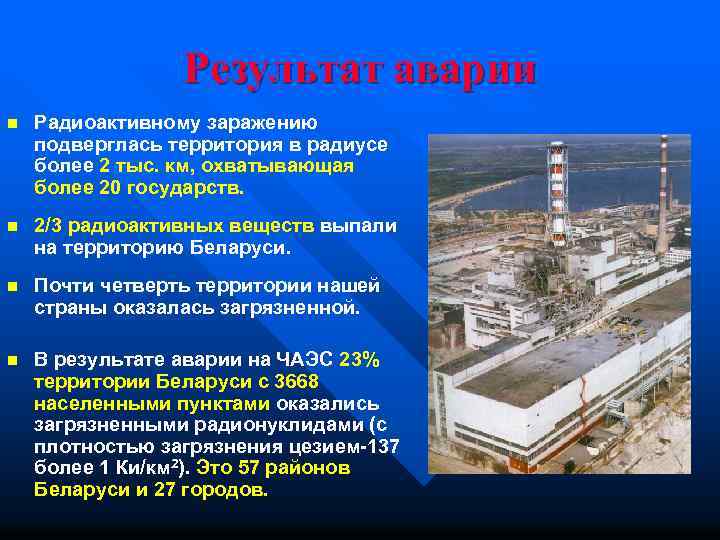 Результат аварии

Радиоактивному заражению подверглась территория в радиусе более 2 тыс. км, охватывающая более 20 государств.

2/3 радиоактивных веществ выпали на территорию Беларуси.

Почти четверть территории нашей страны оказалась загрязненной.

В результате аварии на ЧАЭС 23% территории Беларуси с 3668 населенными пунктами оказались загрязненными радионуклидами (с плотностью загрязнения цезием-137 более 1 Ки/км$^2$). Это 57 районов Беларуси и 27 городов.